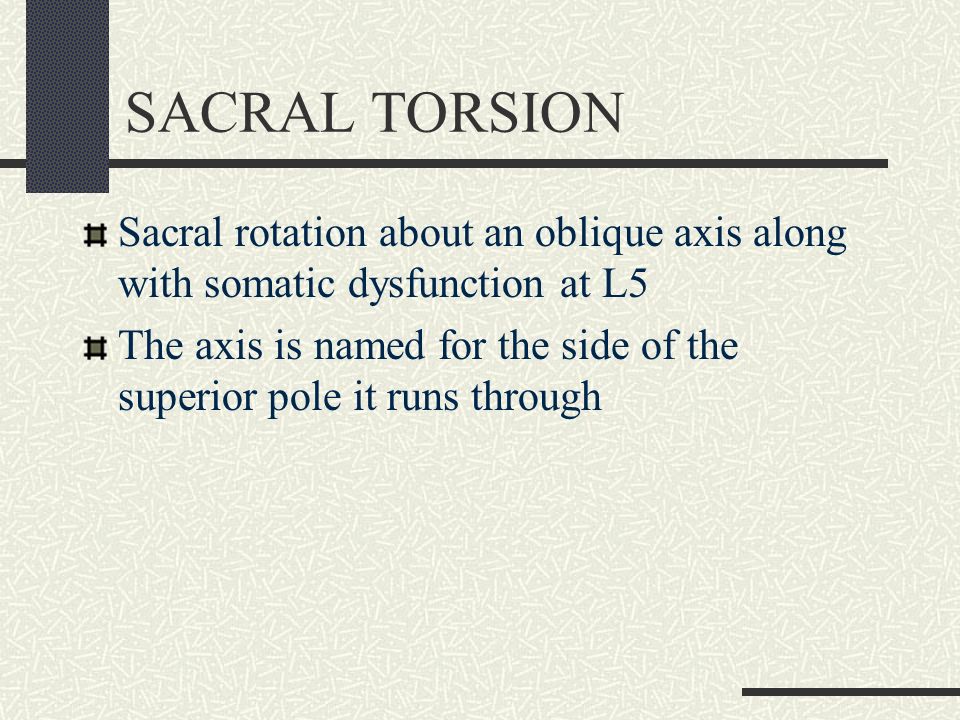 SACRAL TORSION

Sacral rotation about an oblique axis along with somatic dysfunction at L5

The axis is named for the side of the superior pole it runs through